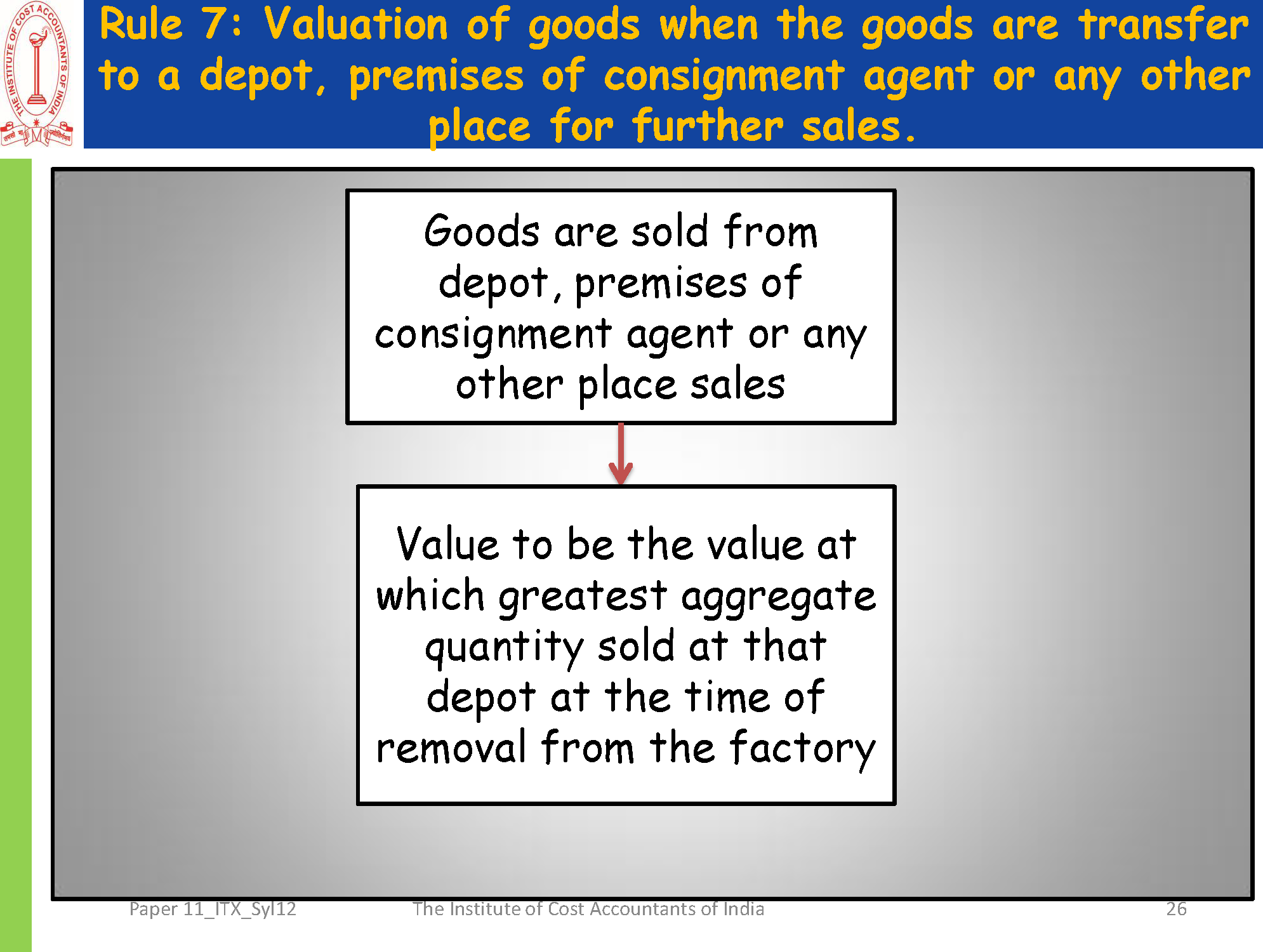 THE INSTITUTE OF COST ACCOUNTANTS OF INDIA

Rule 7: Valuation of goods when the goods are transfer to a depot, premises of consignment agent or any other place for further sales.

Goods are sold from depot, premises of consignment agent or any other place sales

Value to be the value at which greatest aggregate quantity sold at that depot at the time of removal from the factory

Paper 11_ITX_Syl12

The Institute of Cost Accountants of India

26